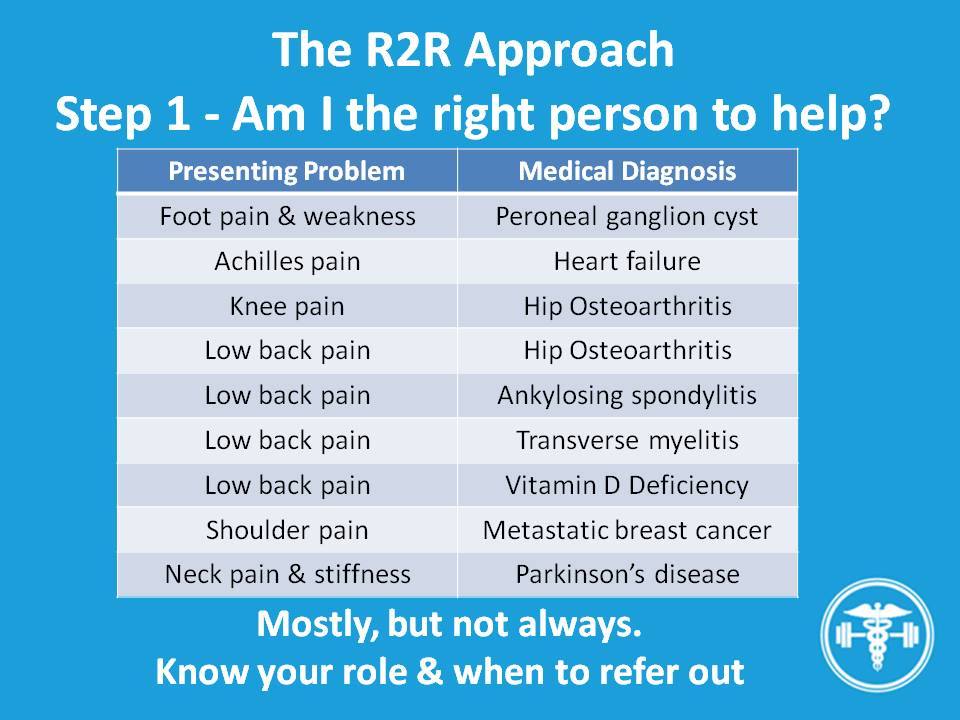 The R2R Approach
Step 1 - Am I the right person to help?

| Presenting Problem | Medical Diagnosis |
|---|---|
| Foot pain & weakness | Peroneal ganglion cyst |
| Achilles pain | Heart failure |
| Knee pain | Hip Osteoarthritis |
| Low back pain | Hip Osteoarthritis |
| Low back pain | Ankylosing spondylitis |
| Low back pain | Transverse myelitis |
| Low back pain | Vitamin D Deficiency |
| Shoulder pain | Metastatic breast cancer |
| Neck pain & stiffness | Parkinson's disease |

Mostly, but not always.
Know your role & when to refer out